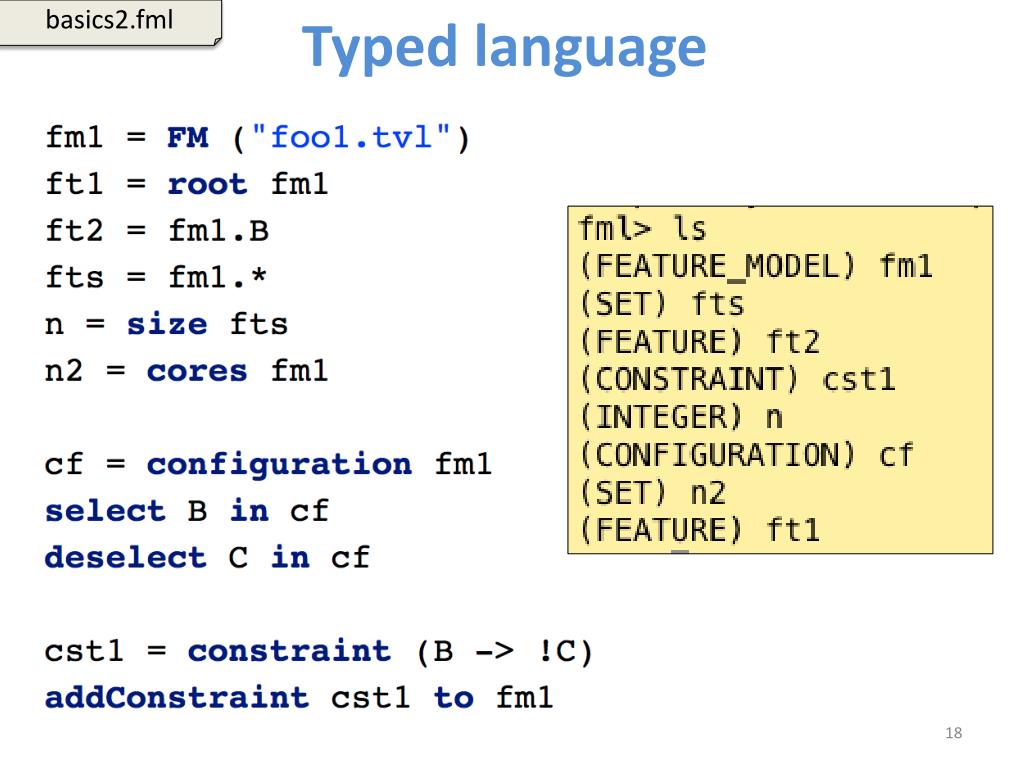 basics2.fml

Typed language

fm1 = FM ("foo1.tvl")
ft1 = root fm1
ft2 = fm1.B
fts = fm1.*
n = size fts
n2 = cores fm1

cf = configuration fm1
select B in cf
deselect C in cf

cst1 = constraint (B -> !C)
addConstraint cst1 to fm1

fml> ls
(FEATURE_MODEL) fm1
(SET) fts
(FEATURE) ft2
(CONSTRAINT) cst1
(INTEGER) n
(CONFIGURATION) cf
(SET) n2
(FEATURE) ft1

18